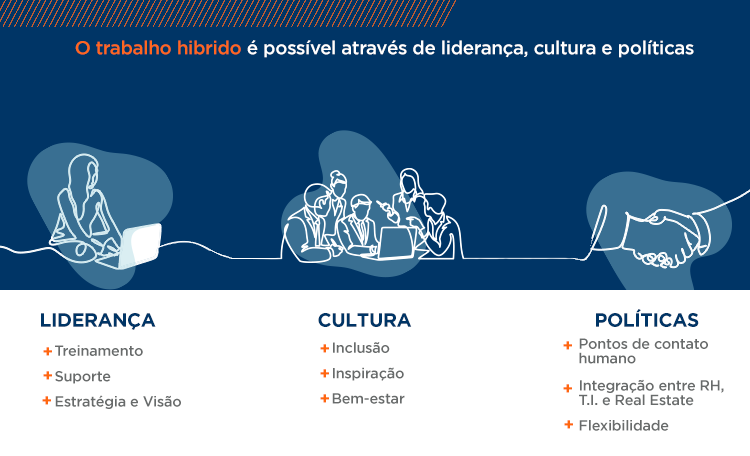 O trabalho hibrido é possível através de liderança, cultura e políticas

LIDERANÇA
+ Treinamento
+ Suporte
+ Estratégia e Visão

CULTURA
+ Inclusão
+ Inspiração
+ Bem-estar

POLÍTICAS
+ Pontos de contato humano
+ Integração entre RH, T.I. e Real Estate
+ Flexibilidade